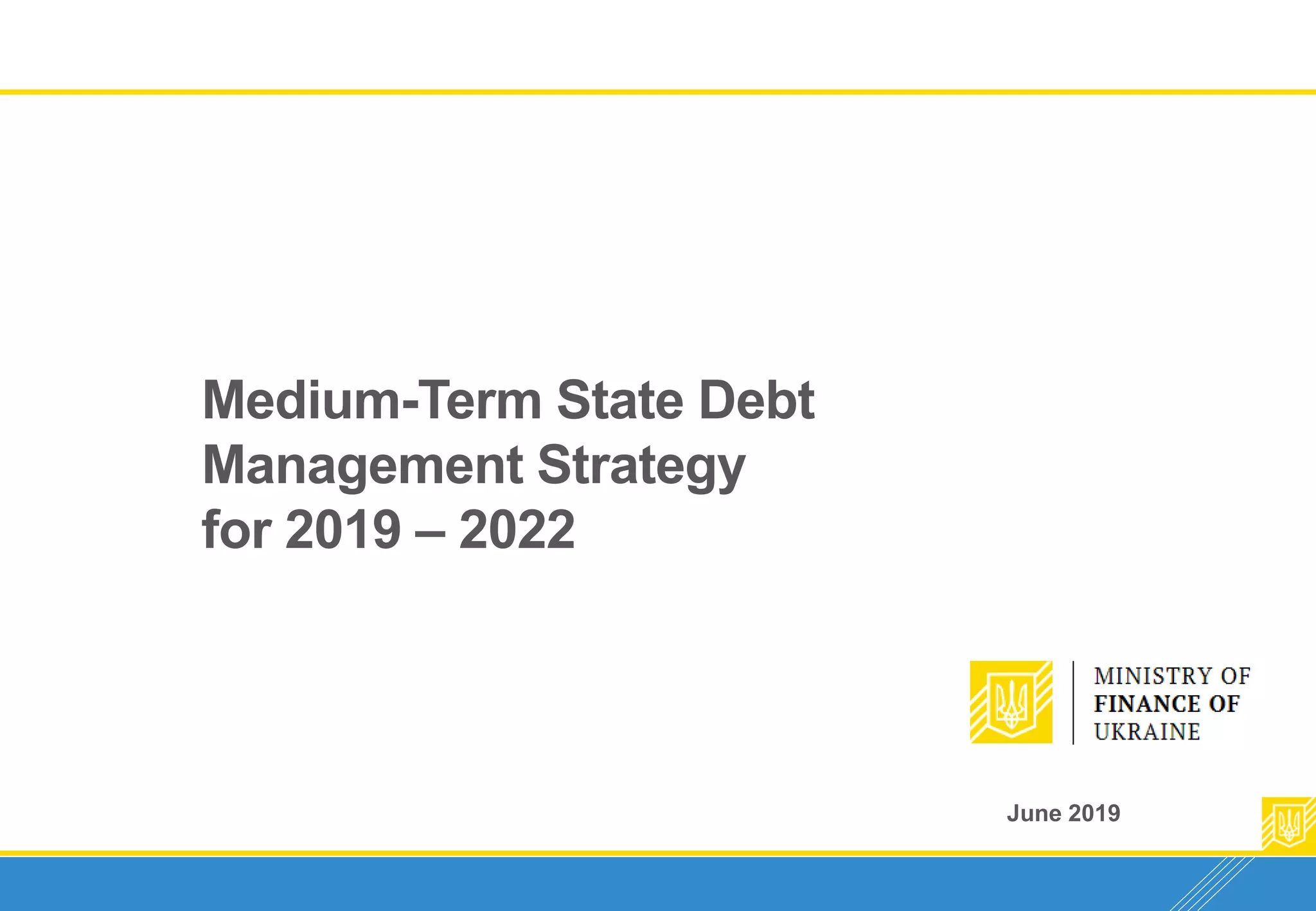 Medium-Term State Debt Management Strategy for 2019 – 2022

MINISTRY OF
FINANCE OF
UKRAINE

June 2019